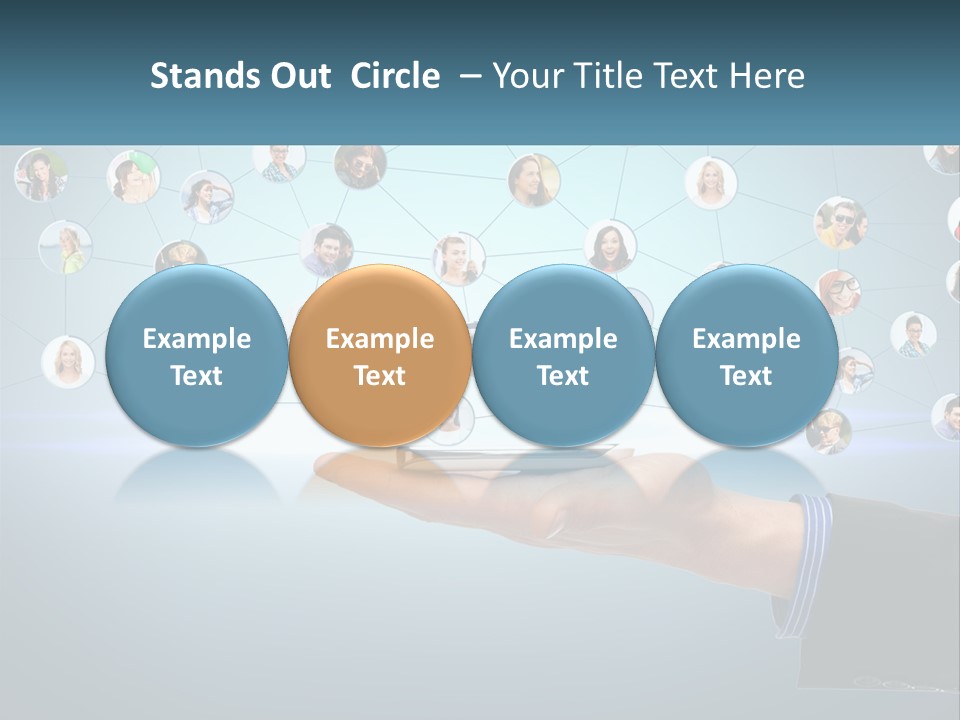 Stands Out Circle – Your Title Text Here

Example Text

Example Text

Example Text

Example Text